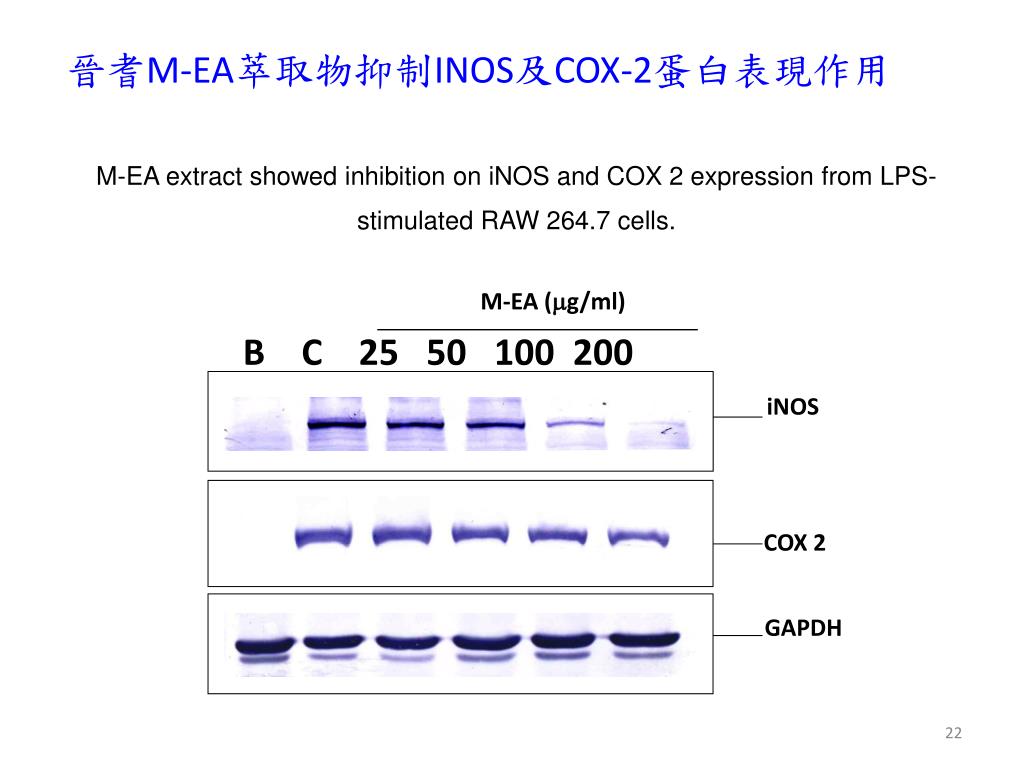 晉耆M-EA萃取物抑制INOS及COX-2蛋白表現作用

M-EA extract showed inhibition on iNOS and COX 2 expression from LPS-stimulated RAW 264.7 cells.

M-EA ($\mu$g/ml)

B C 25 50 100 200

iNOS

COX 2

GAPDH

22